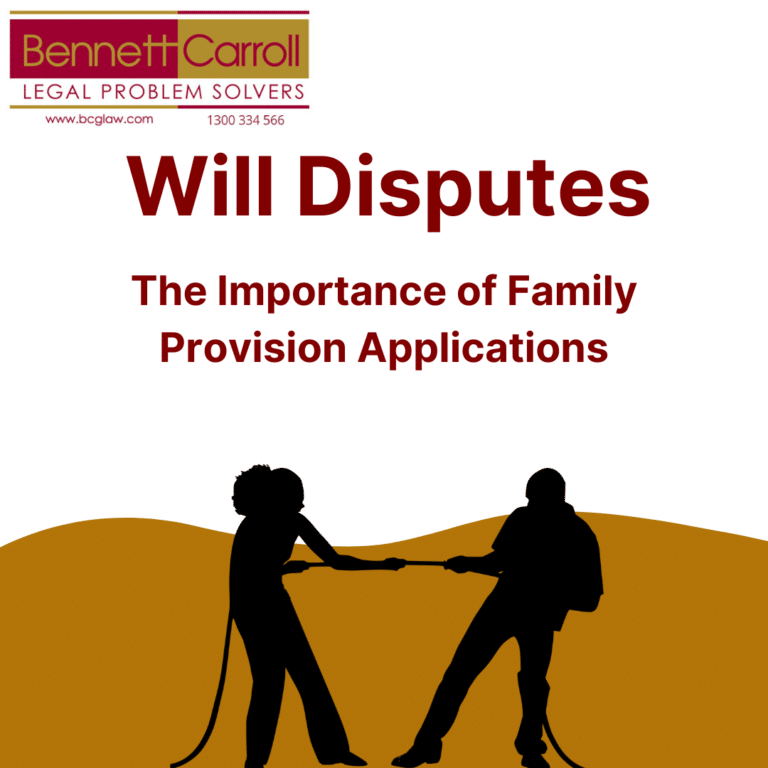 Bennett Carroll
LEGAL PROBLEM SOLVERS
www.bcglaw.com 1300 334 566

Will Disputes

The Importance of Family Provision Applications